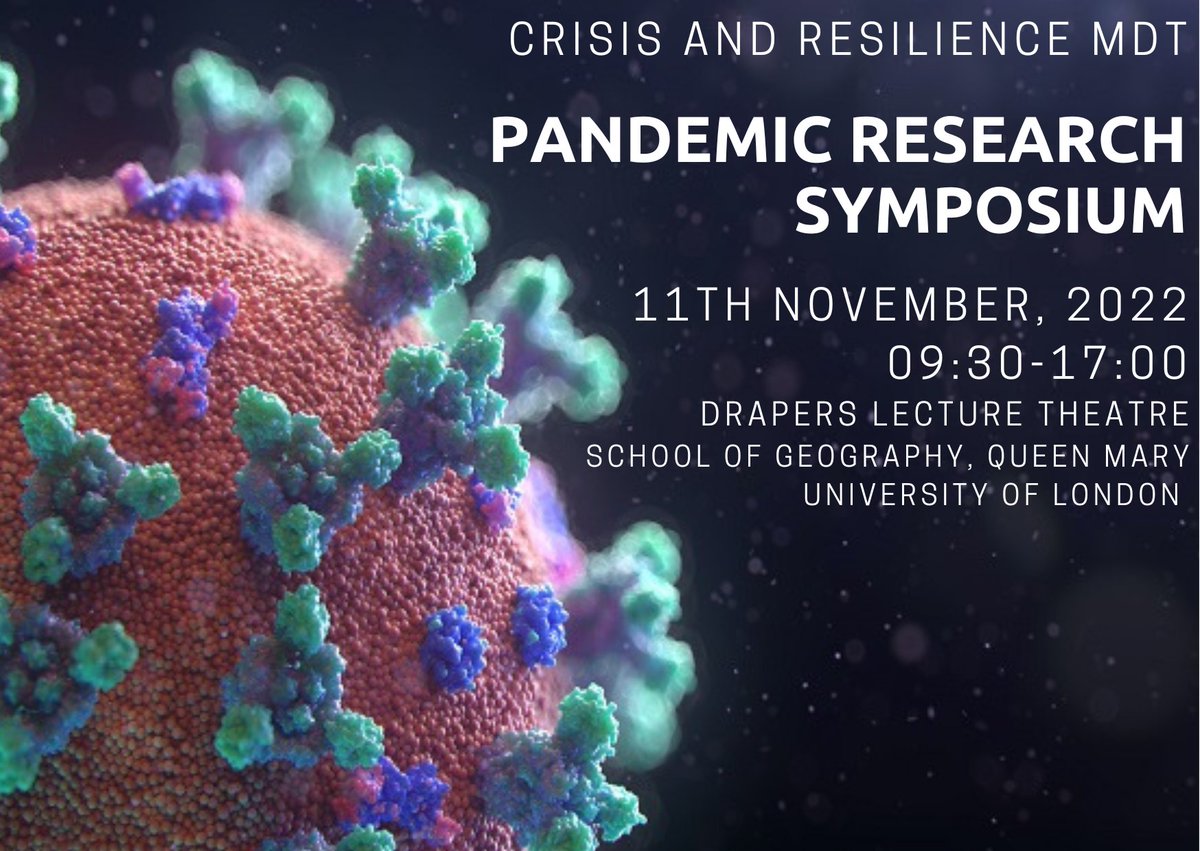 CRISIS AND RESILIENCE MDT

PANDEMIC RESEARCH SYMPOSIUM

11TH NOVEMBER, 2022
09:30-17:00

DRAPERS LECTURE THEATRE
SCHOOL OF GEOGRAPHY, QUEEN MARY UNIVERSITY OF LONDON